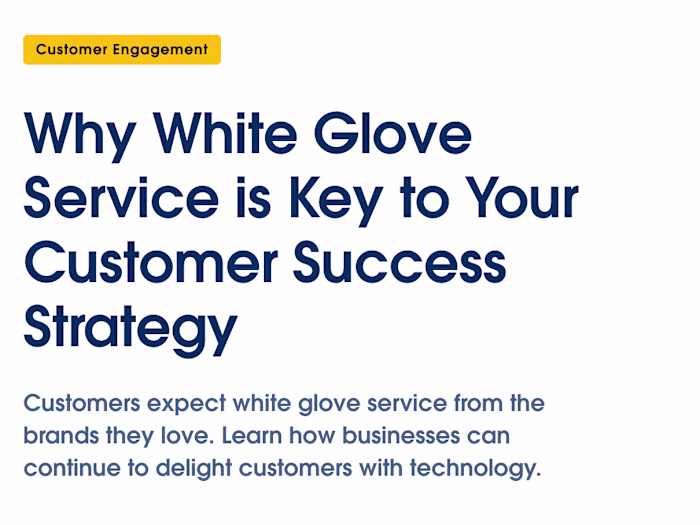 Customer Engagement

Why White Glove Service is Key to Your Customer Success Strategy

Customers expect white glove service from the brands they love. Learn how businesses can continue to delight customers with technology.